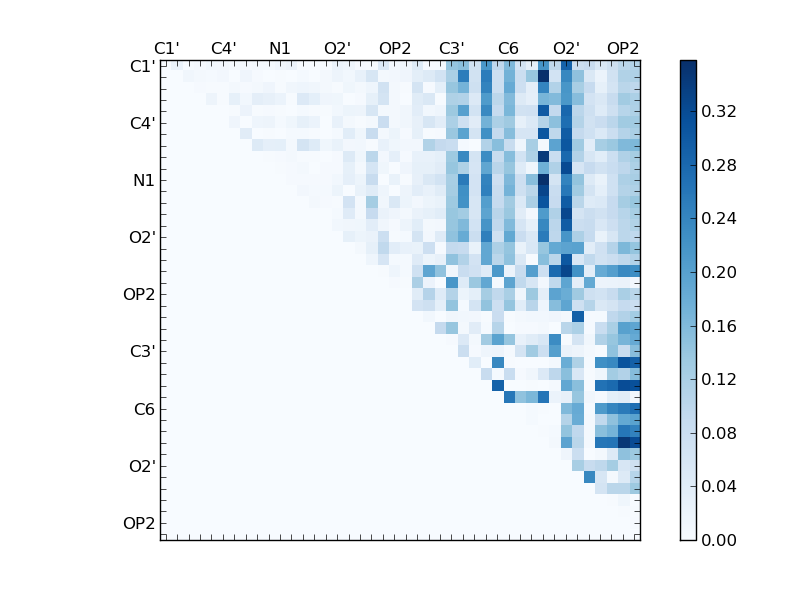 C1' C4' N1 O2' OP2 C3' C6 O2' OP2

C1'
C4'
N1
O2'
OP2
C3'
C6
O2'
OP2

0.32
0.28
0.24
0.20
0.16
0.12
0.08
0.04
0.00